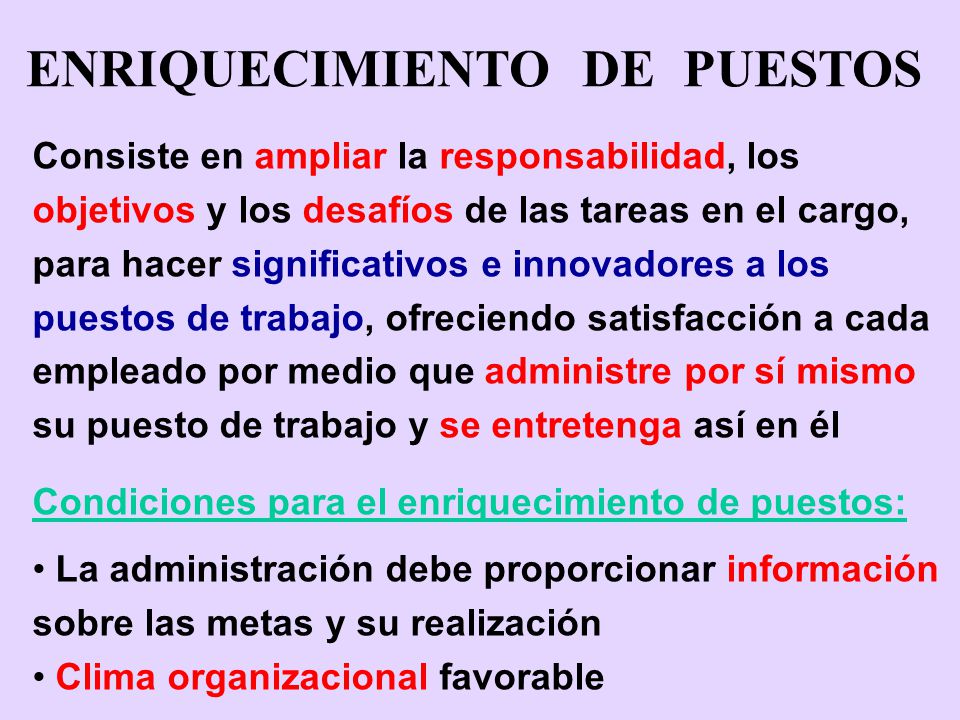 ENRIQUECIMIENTO DE PUESTOS

Consiste en ampliar la responsabilidad, los objetivos y los desafíos de las tareas en el cargo, para hacer significativos e innovadores a los puestos de trabajo, ofreciendo satisfacción a cada empleado por medio que administre por sí mismo su puesto de trabajo y se entretenga así en él

Condiciones para el enriquecimiento de puestos:

• La administración debe proporcionar información sobre las metas y su realización
• Clima organizacional favorable